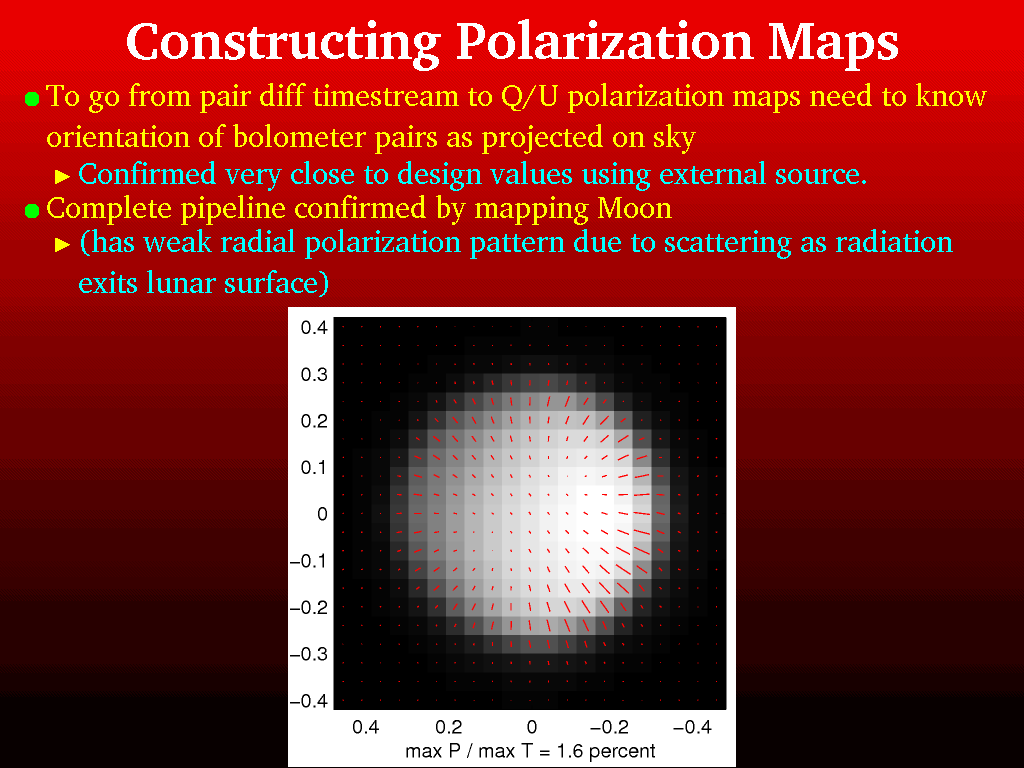 Constructing Polarization Maps

To go from pair diff timestream to Q/U polarization maps need to know orientation of bolometer pairs as projected on sky

Confirmed very close to design values using external source.

Complete pipeline confirmed by mapping Moon

(has weak radial polarization pattern due to scattering as radiation exits lunar surface)

0.4
0.3
0.2
0.1
0
−0.1
−0.2
−0.3
−0.4

0.4 0.2 0 −0.2 −0.4
max P / max T = 1.6 percent